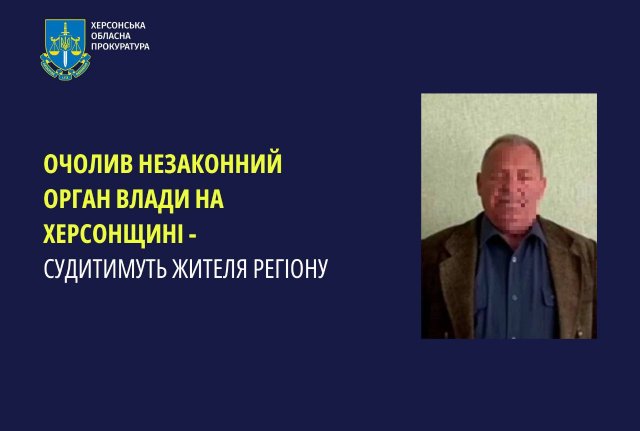 ХЕРСОНСЬКА ОБЛАСНА ПРОКУРАТУРА

ОЧОЛИВ НЕЗАКОННИЙ ОРГАН ВЛАДИ НА ХЕРСОНЩИНІ -
СУДИТИМУТЬ ЖИТЕЛЯ РЕГІОНУ